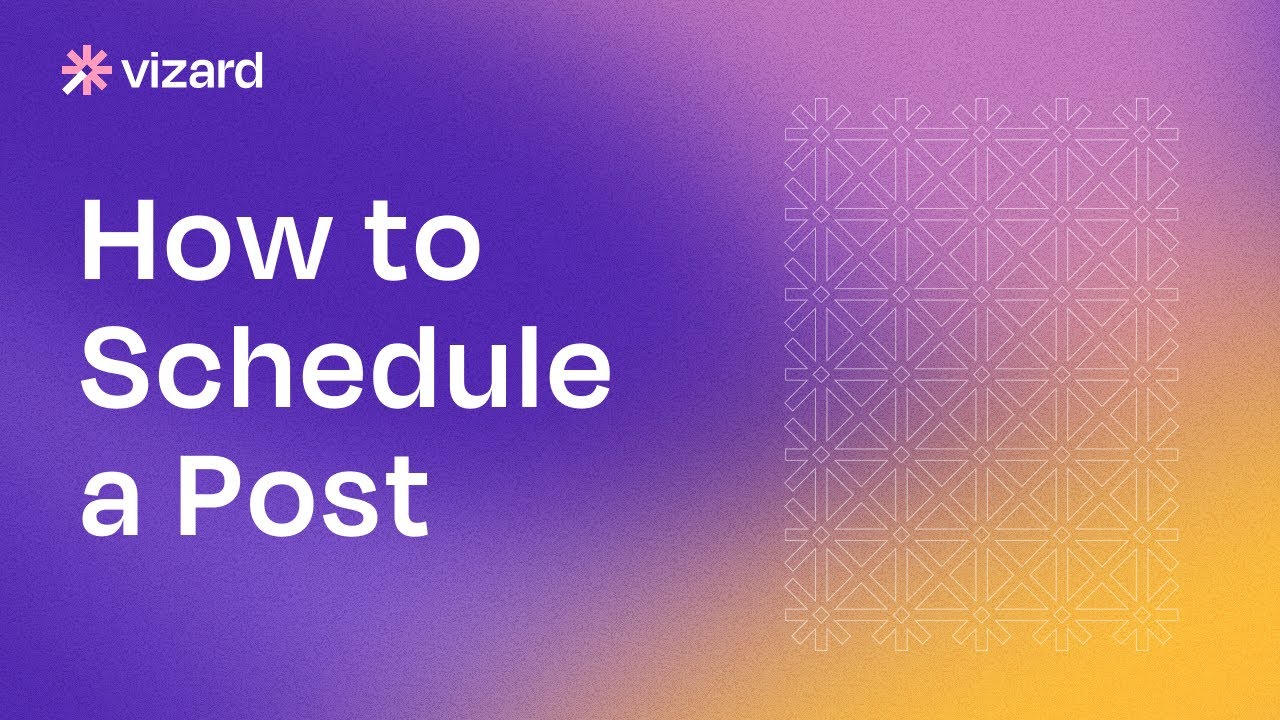 vizard

How to Schedule a Post